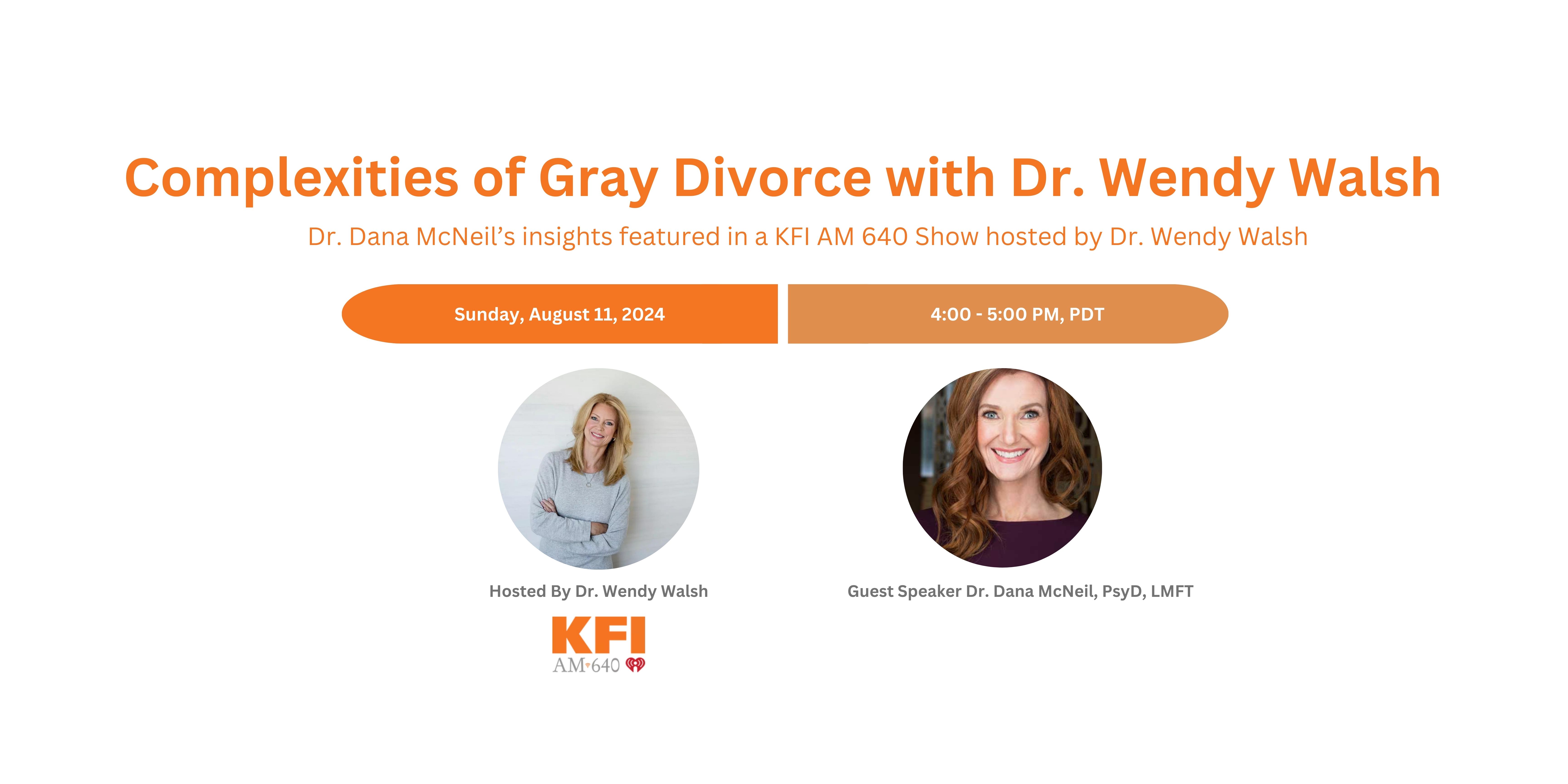 Complexities of Gray Divorce with Dr. Wendy Walsh

Dr. Dana McNeil's insights featured in a KFI AM 640 Show hosted by Dr. Wendy Walsh

Sunday, August 11, 2024

4:00 - 5:00 PM, PDT

Hosted By Dr. Wendy Walsh

KFI
AM 640

Guest Speaker Dr. Dana McNeil, PsyD, LMFT